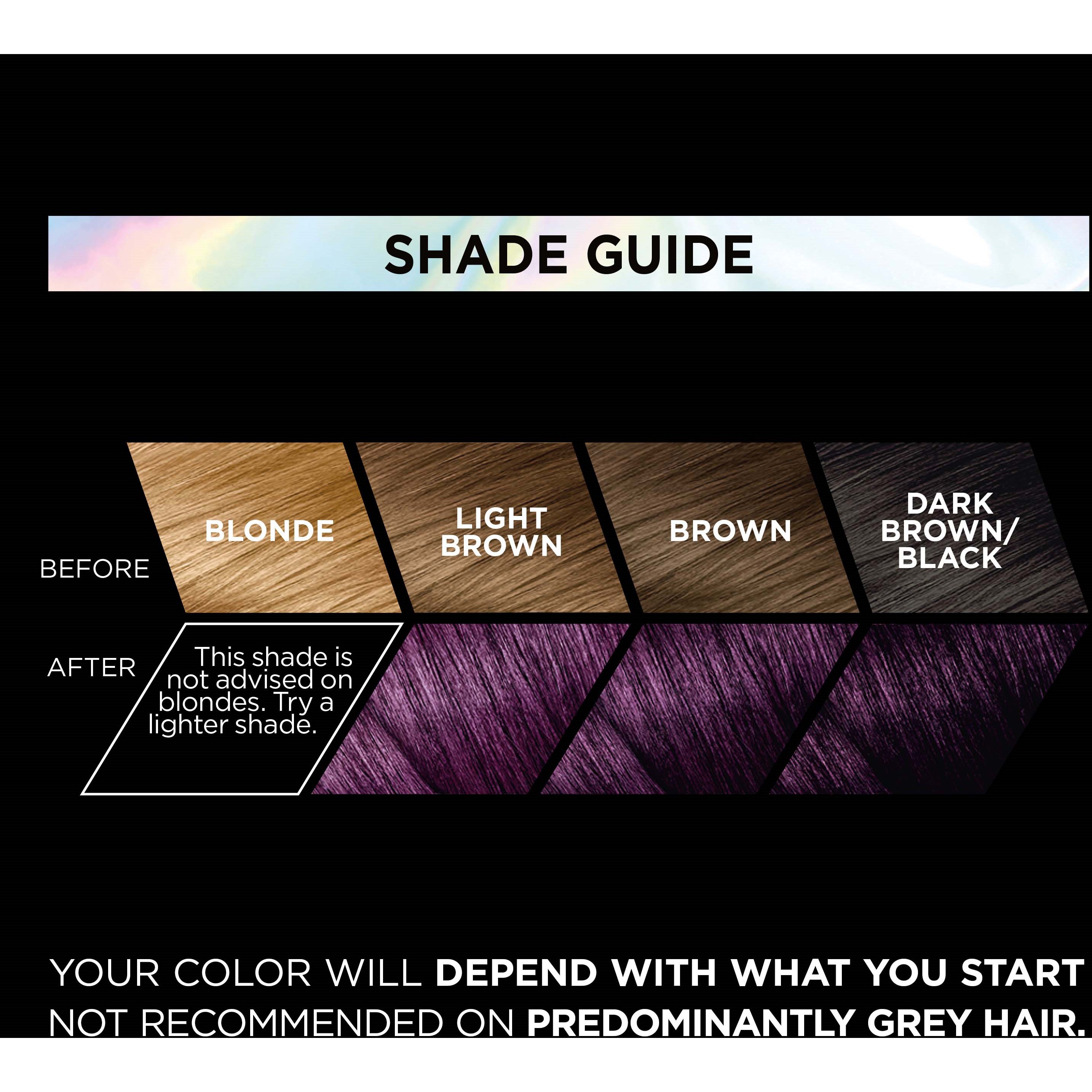 SHADE GUIDE

BEFORE

BLONDE

LIGHT BROWN

BROWN

DARK BROWN/ BLACK

AFTER

This shade is not advised on blondes. Try a lighter shade.

YOUR COLOR WILL DEPEND WITH WHAT YOU START
NOT RECOMMENDED ON PREDOMINANTLY GREY HAIR.